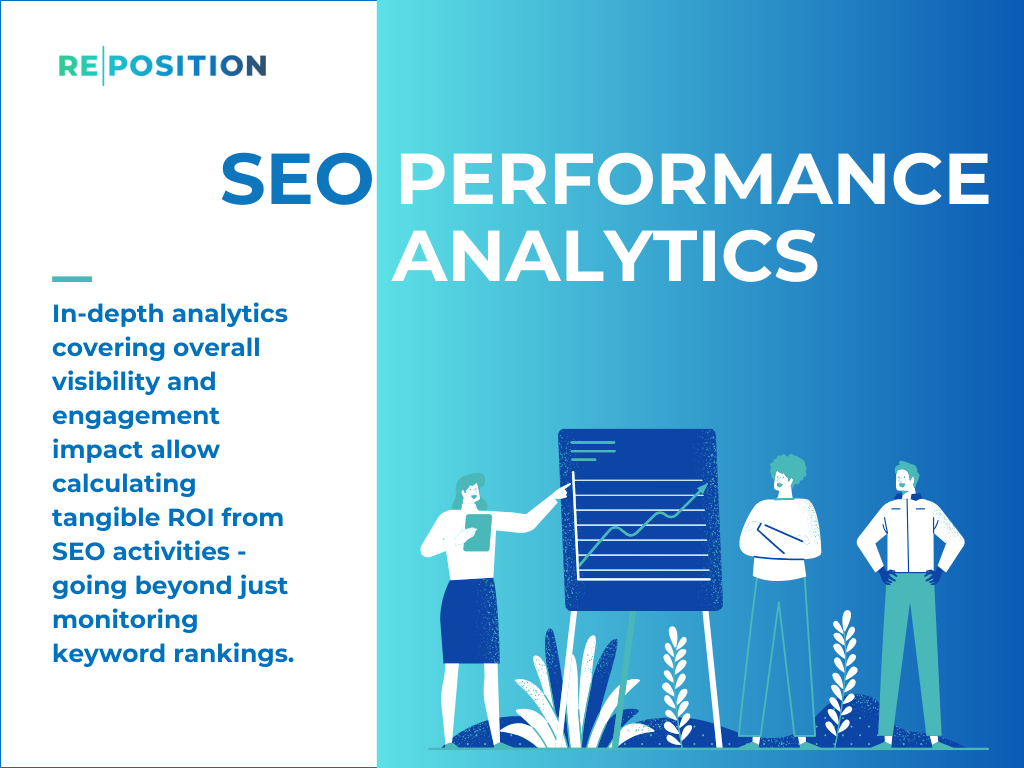 RE|POSITION

SEO PERFORMANCE ANALYTICS

In-depth analytics covering overall visibility and engagement impact allow calculating tangible ROI from SEO activities - going beyond just monitoring keyword rankings.